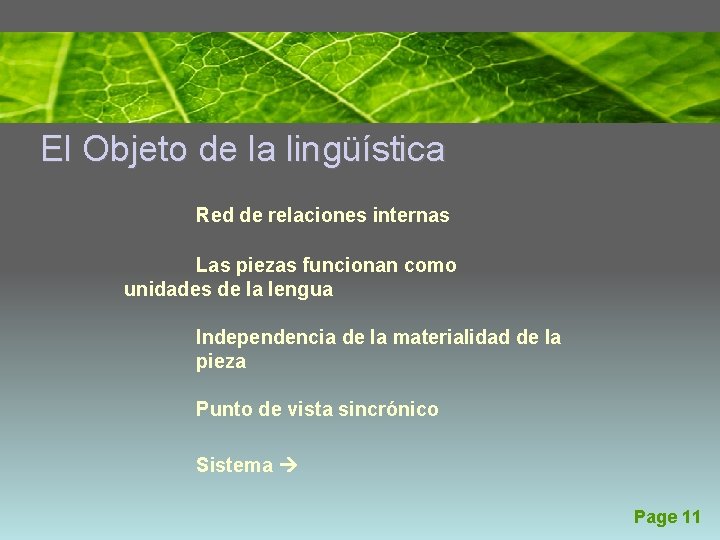 El Objeto de la lingüística

Red de relaciones internas

Las piezas funcionan como unidades de la lengua

Independencia de la materialidad de la pieza

Punto de vista sincrónico

Sistema →

Page 11